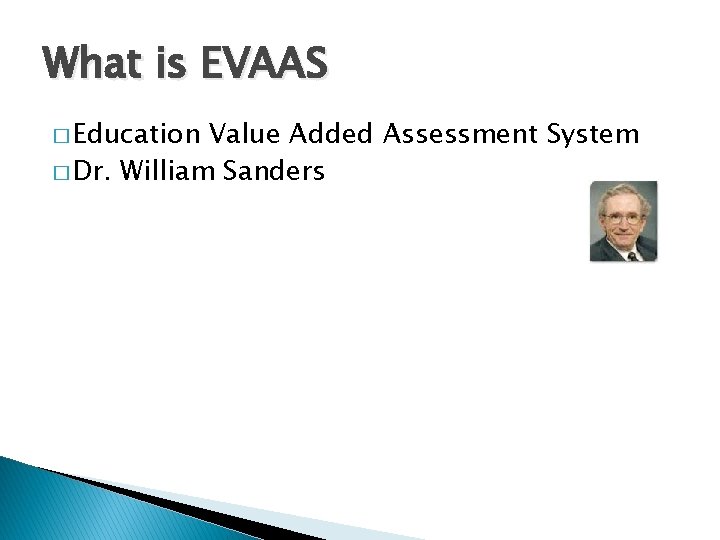 What is EVAAS

□ Education Value Added Assessment System
□ Dr. William Sanders